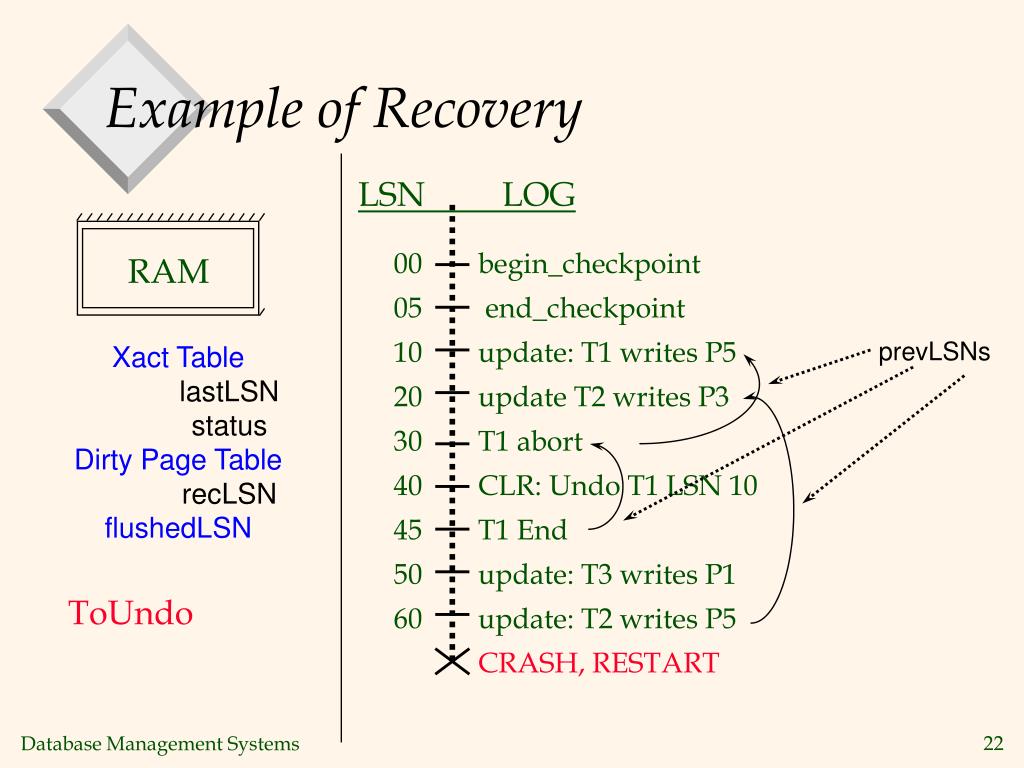 Example of Recovery

RAM

Xact Table
lastLSN
status
Dirty Page Table
recLSN
flushedLSN

ToUndo

LSN LOG

00 begin_checkpoint
05 end_checkpoint
10 update: T1 writes P5
20 update T2 writes P3
30 T1 abort
40 CLR: Undo T1 LSN 10
45 T1 End
50 update: T3 writes P1
60 update: T2 writes P5
CRASH, RESTART

prevLSNs

Database Management Systems

22